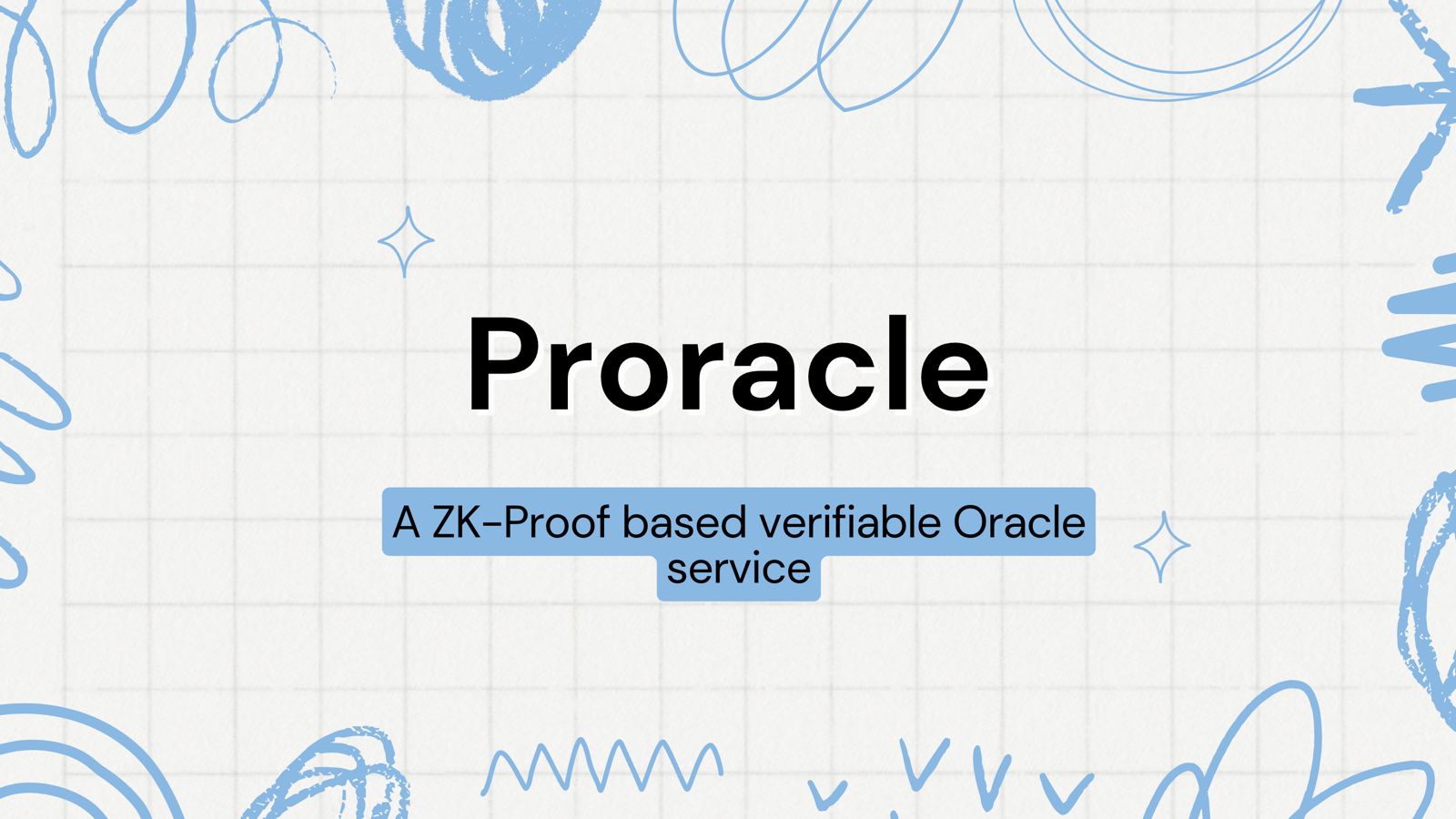 Proracle

A ZK-Proof based verifiable Oracle service